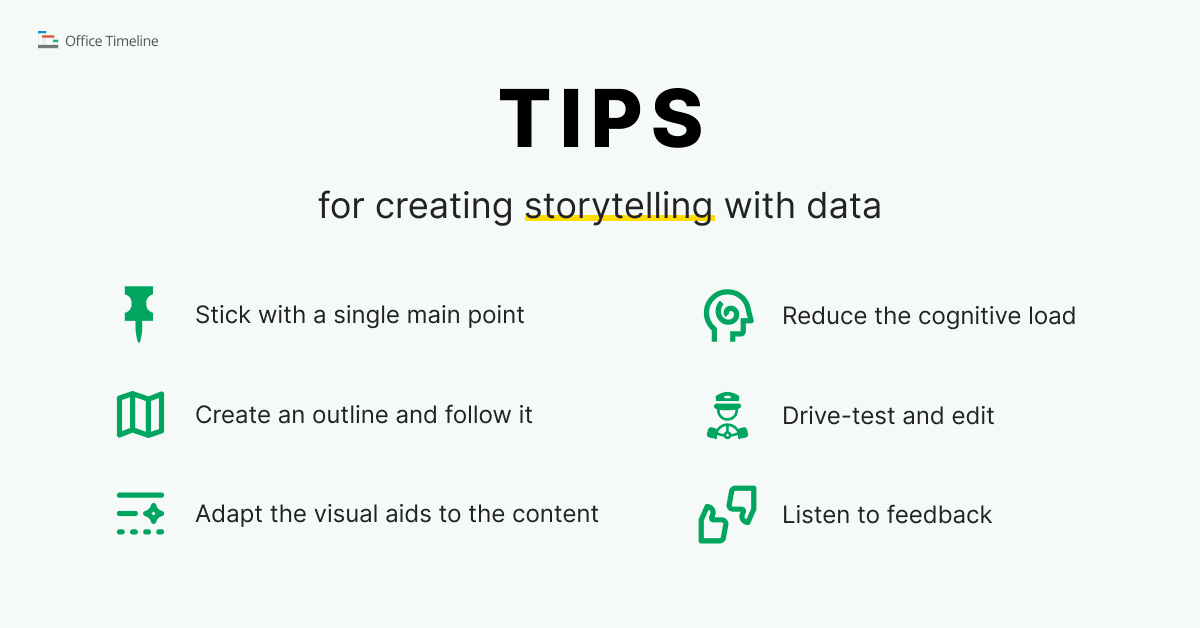 Office Timeline

TIPS

for creating storytelling with data

Stick with a single main point

Create an outline and follow it

Adapt the visual aids to the content

Reduce the cognitive load

Drive-test and edit

Listen to feedback